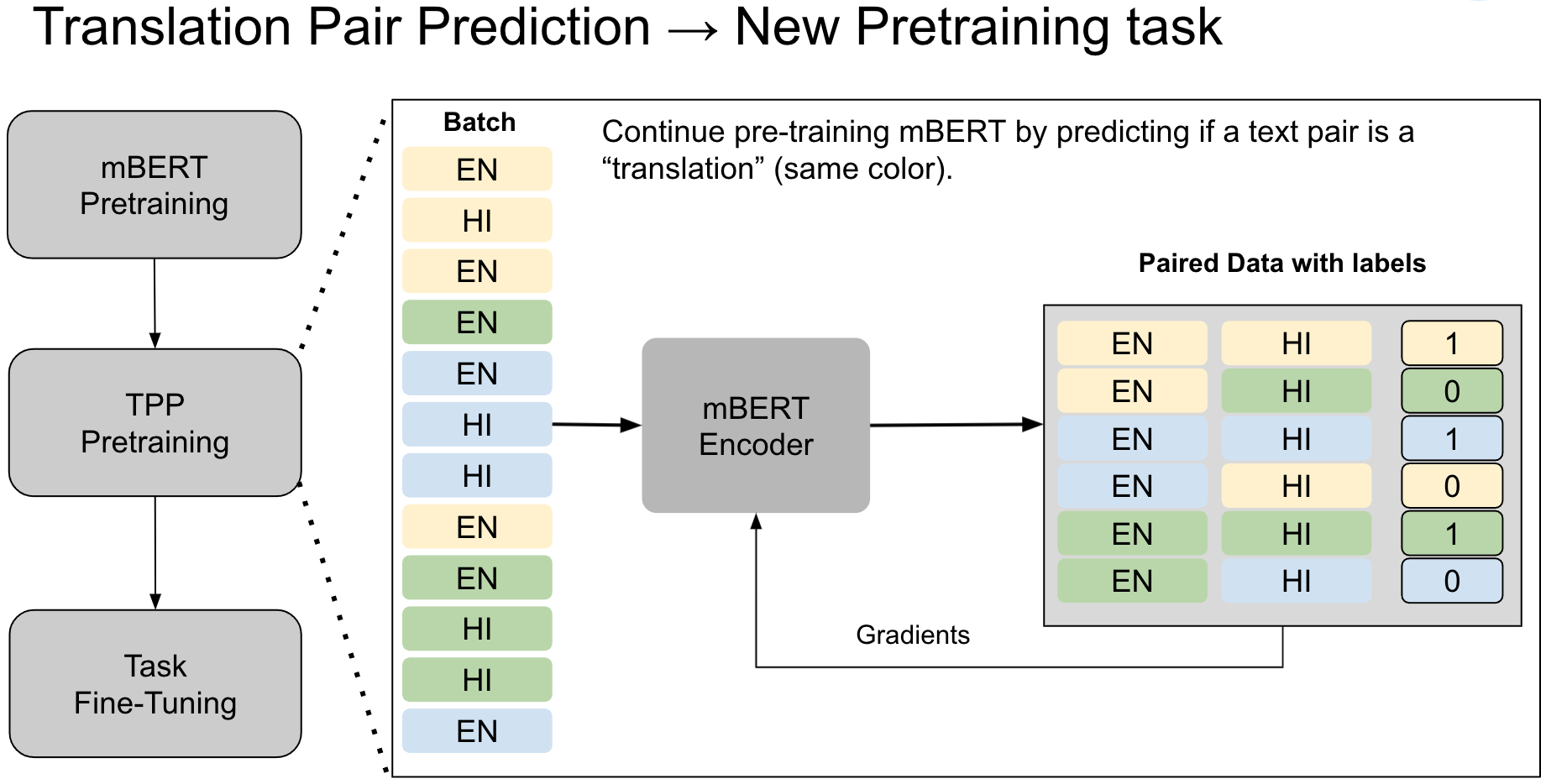 Translation Pair Prediction → New Pretraining task

mBERT Pretraining

TPP Pretraining

Task Fine-Tuning

Batch

EN
HI
EN
EN
EN
HI
HI
EN
EN
HI
HI
EN

Continue pre-training mBERT by predicting if a text pair is a “translation” (same color).

mBERT Encoder

Paired Data with labels

| EN | HI | 1 |
|---|---|---|
| EN | HI | 0 |
| EN | HI | 1 |
| EN | HI | 0 |
| EN | HI | 1 |
| EN | HI | 0 |

Gradients